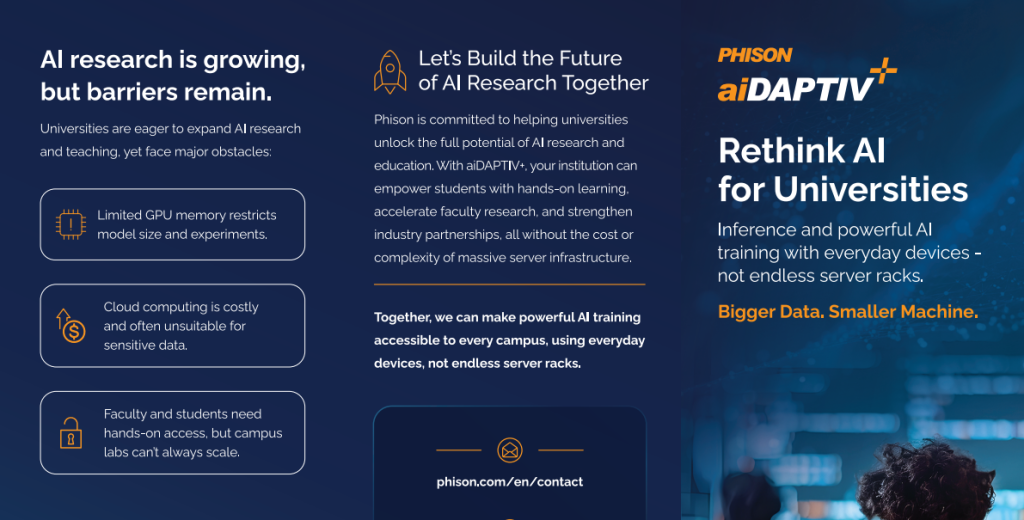 AI research is growing, but barriers remain.

Universities are eager to expand AI research and teaching, yet face major obstacles:

Limited GPU memory restricts model size and experiments.

Cloud computing is costly and often unsuitable for sensitive data.

Faculty and students need hands-on access, but campus labs can't always scale.

Let's Build the Future of AI Research Together

Phison is committed to helping universities unlock the full potential of AI research and education. With aiDAPTIV+, your institution can empower students with hands-on learning, accelerate faculty research, and strengthen industry partnerships, all without the cost or complexity of massive server infrastructure.

Together, we can make powerful AI training accessible to every campus, using everyday devices, not endless server racks.

phison.com/en/contact

PHISON
aiDAPTIV+

Rethink AI for Universities

Inference and powerful AI training with everyday devices - not endless server racks.

Bigger Data. Smaller Machine.